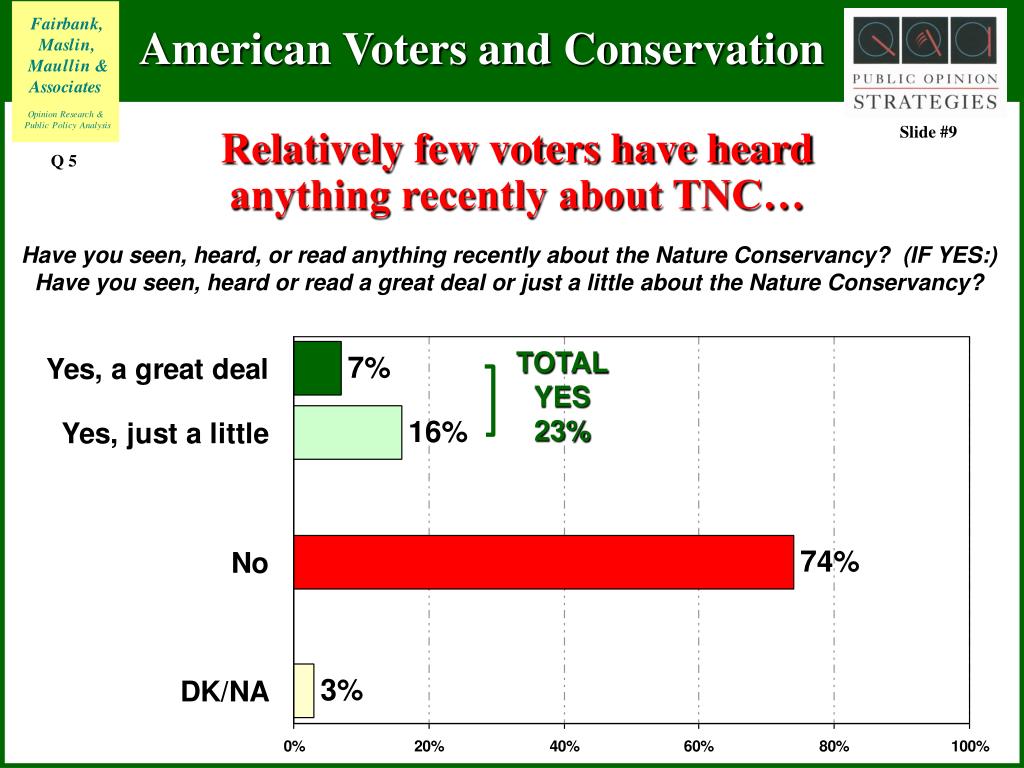 Fairbank, Maslin, Maullin & Associates

Opinion Research & Public Policy Analysis

American Voters and Conservation

PUBLIC OPINION STRATEGIES

Slide #9

Q 5

Relatively few voters have heard anything recently about TNC…

Have you seen, heard, or read anything recently about the Nature Conservancy? (IF YES:) Have you seen, heard or read a great deal or just a little about the Nature Conservancy?

Yes, a great deal 7%

Yes, just a little 16%

TOTAL YES 23%

No 74%

DK/NA 3%

0% 20% 40% 60% 80% 100%